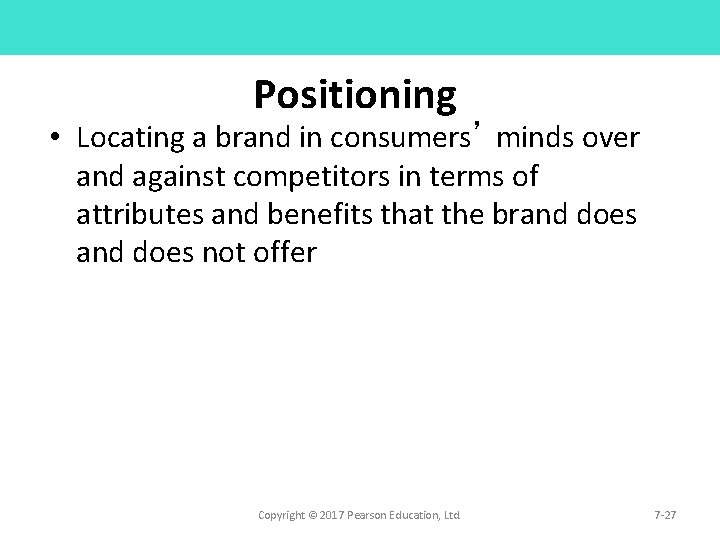 Positioning

• Locating a brand in consumers’ minds over and against competitors in terms of attributes and benefits that the brand does and does not offer

Copyright © 2017 Pearson Education, Ltd

7-27